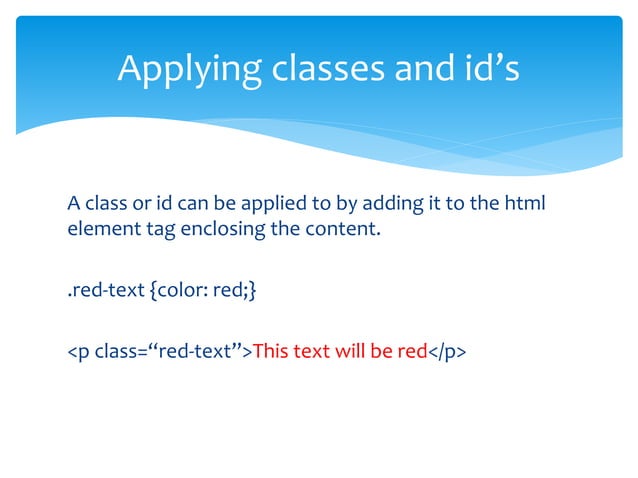 Applying classes and id’s

A class or id can be applied to by adding it to the html element tag enclosing the content.

.red-text {color: red;}

<p class=“red-text”>This text will be red</p>